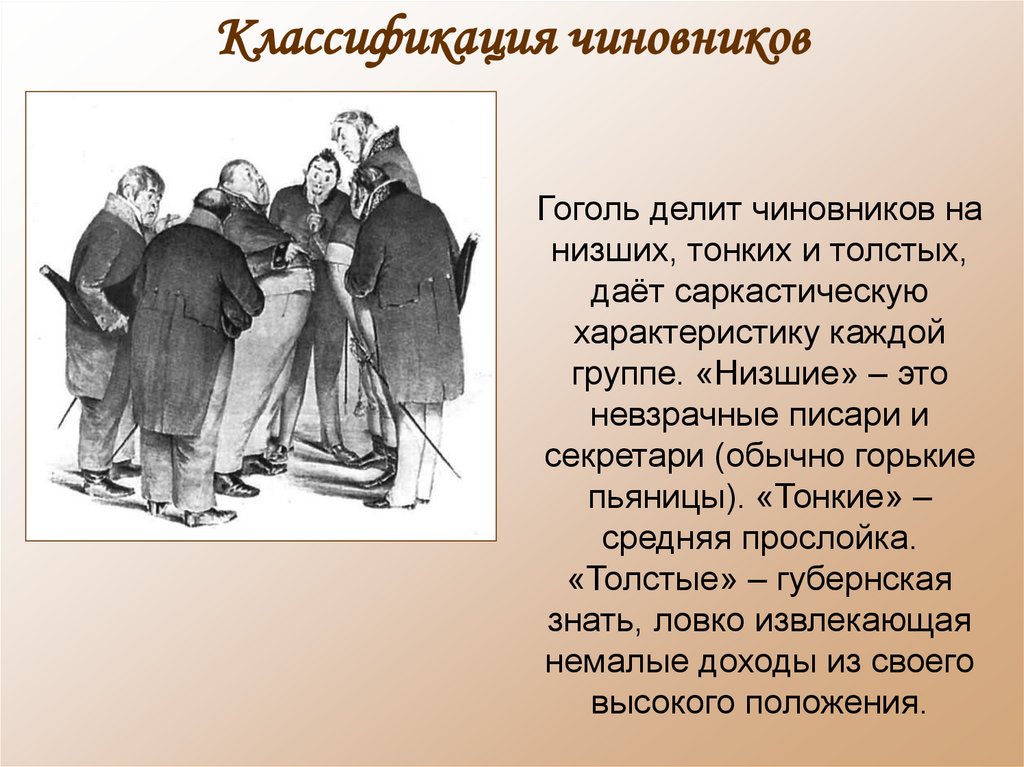 Классификация чиновников

Гоголь делит чиновников на низших, тонких и толстых, даёт саркастическую характеристику каждой группе. «Низшие» – это невзрачные писари и секретари (обычно горькие пьяницы). «Тонкие» – средняя прослойка. «Толстые» – губернская знать, ловко извлекающая немалые доходы из своего высокого положения.